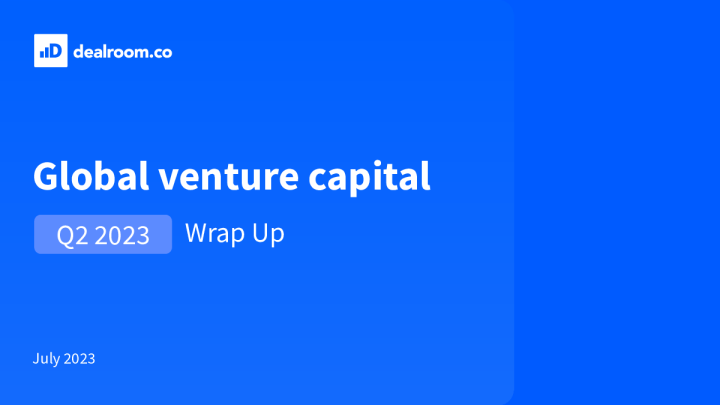 dealroom.co

Global venture capital

Q2 2023 Wrap Up

July 2023